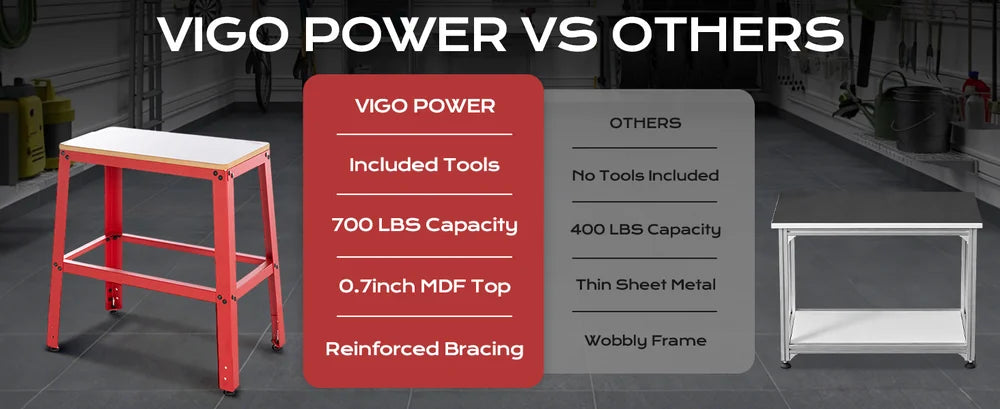 VIGO POWER VS OTHERS

| VIGO POWER | OTHERS |
|---|---|
| Included Tools | No Tools Included |
| 700 LBS Capacity | 400 LBS Capacity |
| 0.7inch MDF Top | Thin Sheet Metal |
| Reinforced Bracing | Wobbly Frame |